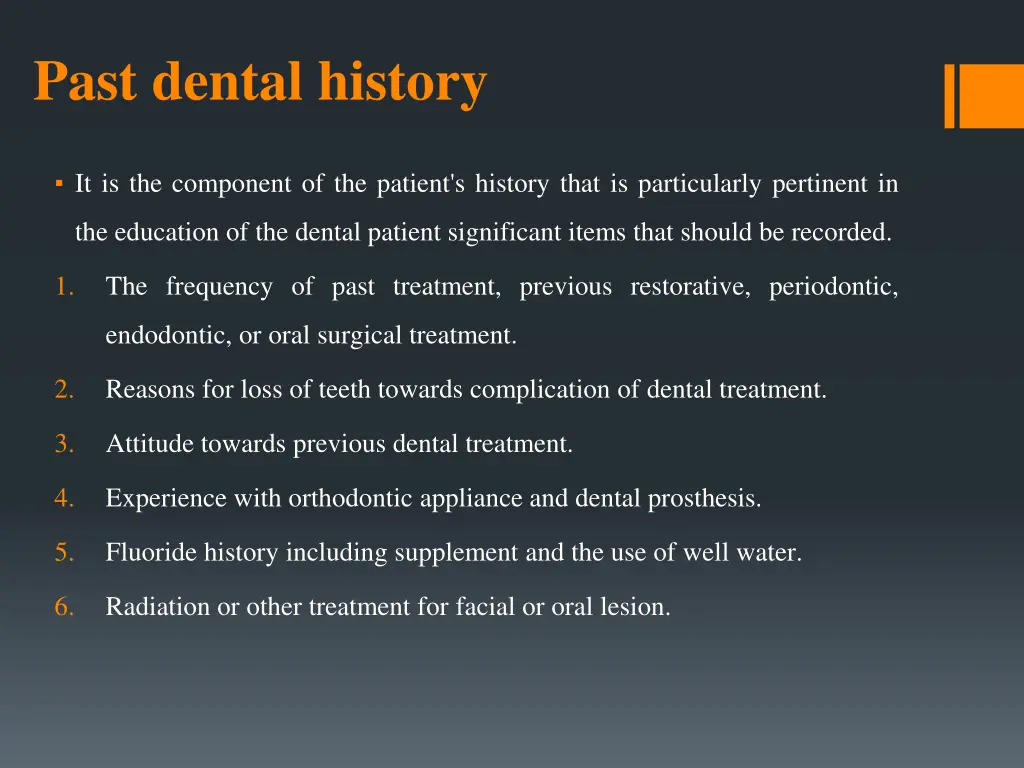 Past dental history

▪ It is the component of the patient's history that is particularly pertinent in the education of the dental patient significant items that should be recorded.

1. The frequency of past treatment, previous restorative, periodontic, endodontic, or oral surgical treatment.
2. Reasons for loss of teeth towards complication of dental treatment.
3. Attitude towards previous dental treatment.
4. Experience with orthodontic appliance and dental prosthesis.
5. Fluoride history including supplement and the use of well water.
6. Radiation or other treatment for facial or oral lesion.